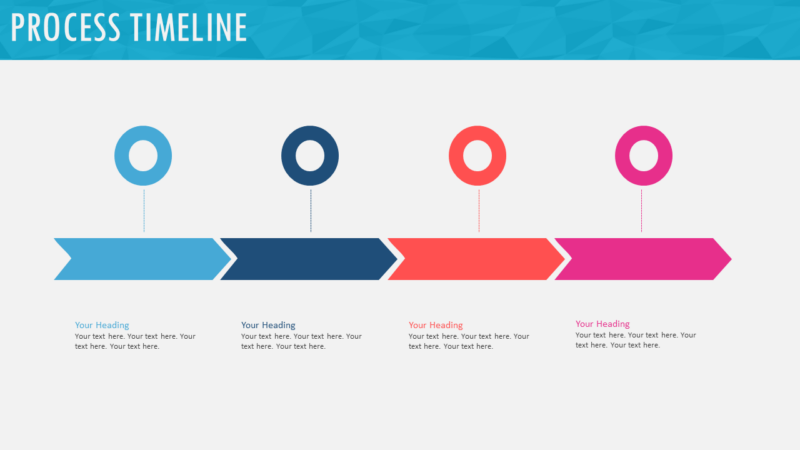 PROCESS TIMELINE

Your Heading
Your text here. Your text here. Your text here. Your text here.

Your Heading
Your text here. Your text here. Your text here. Your text here.

Your Heading
Your text here. Your text here. Your text here. Your text here.

Your Heading
Your text here. Your text here. Your text here. Your text here.